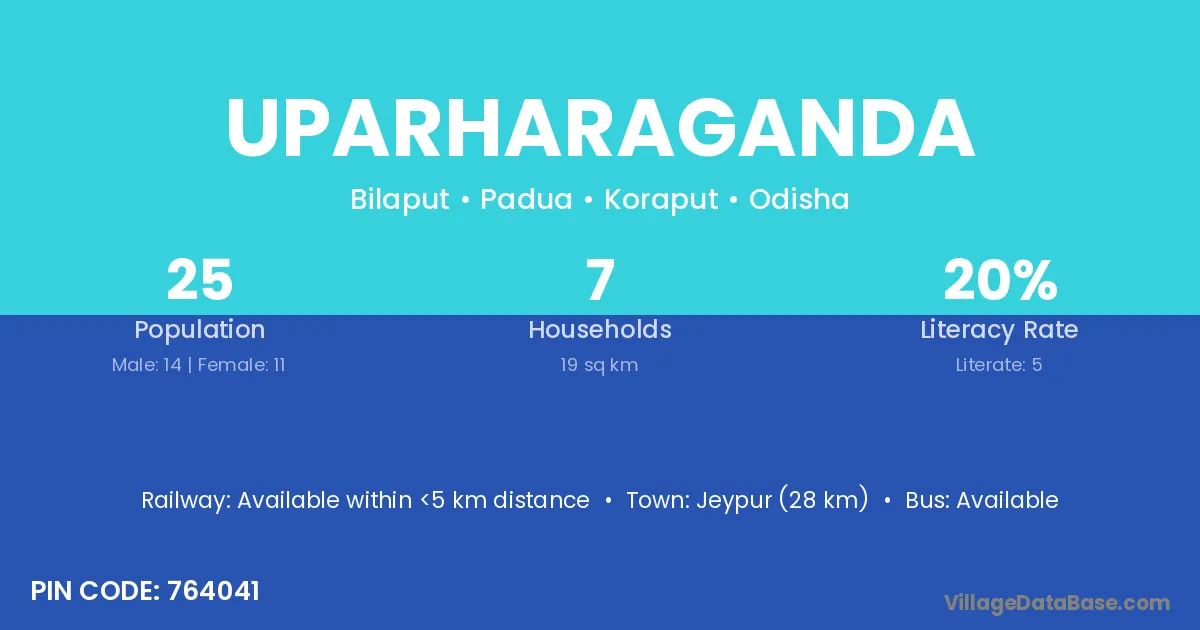 UPARHARAGANDA

Bilaput • Padua • Koraput • Odisha

25
Population
Male: 14 | Female: 11

7
Households
19 sq km

20%
Literacy Rate
Literate: 5

Railway: Available within <5 km distance • Town: Jeypur (28 km) • Bus: Available

PIN CODE: 764041

VillageDataBase.com